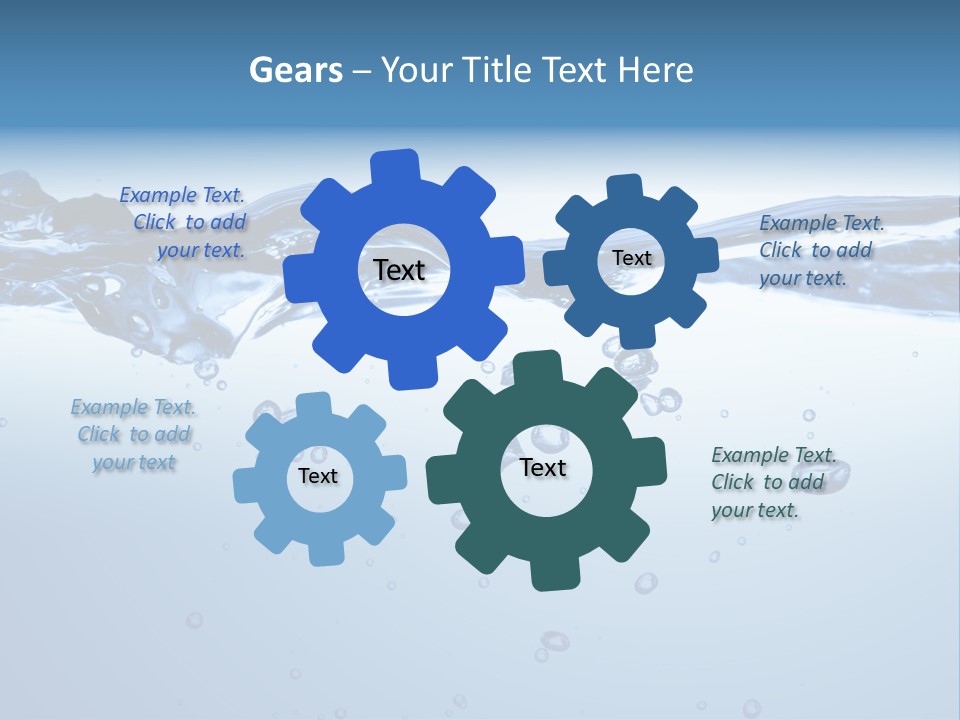 Gears – Your Title Text Here

Example Text. Click to add your text.

Text

Text

Example Text. Click to add your text.

Example Text. Click to add your text

Text

Text

Example Text. Click to add your text.